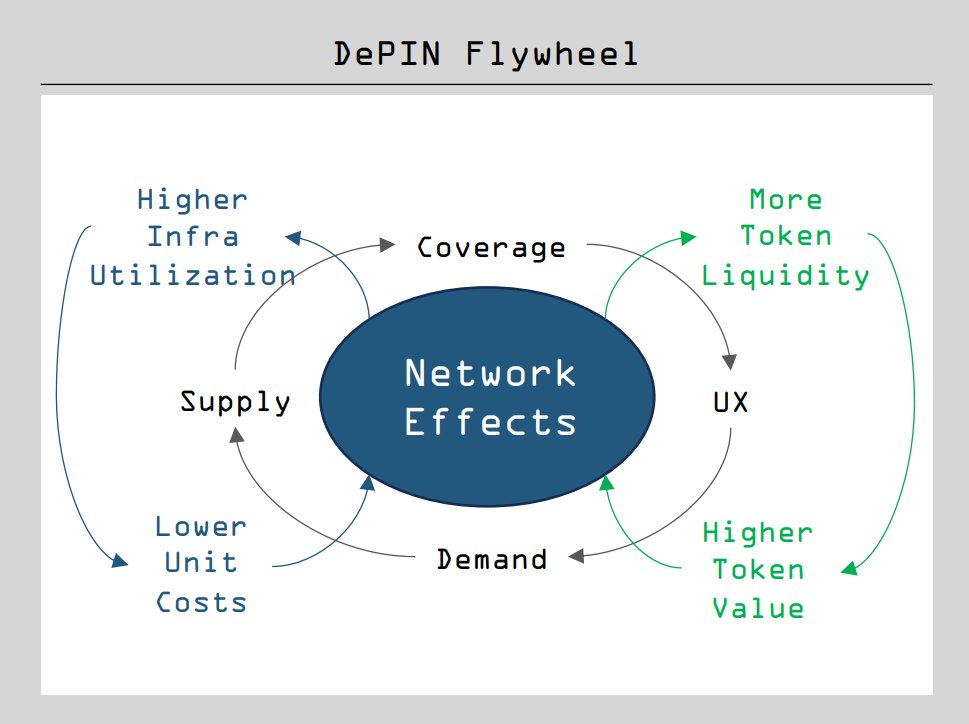 DePIN Flywheel

Higher Infra Utilization

Coverage

More Token Liquidity

Supply

Network Effects

UX

Lower Unit Costs

Demand

Higher Token Value